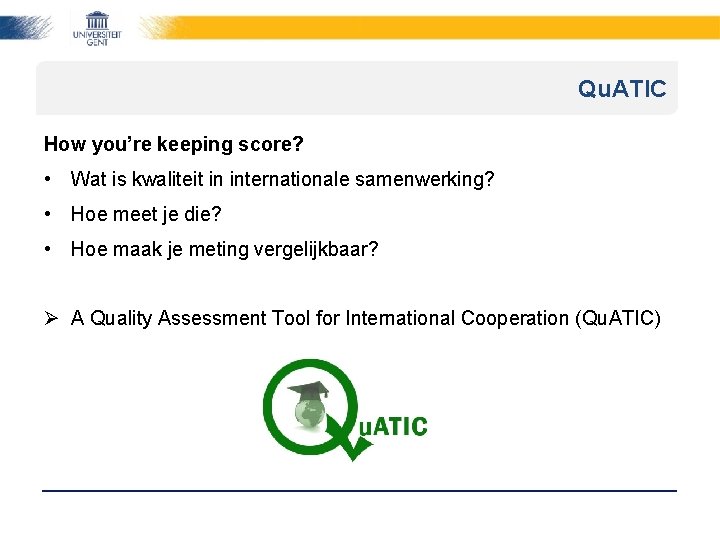 UNIVERSITEIT GENT

QuATIC

How you're keeping score?

• Wat is kwaliteit in internationale samenwerking?

• Hoe meet je die?

• Hoe maak je meting vergelijkbaar?

➢ A Quality Assessment Tool for International Cooperation (QuATIC)

QuATIC